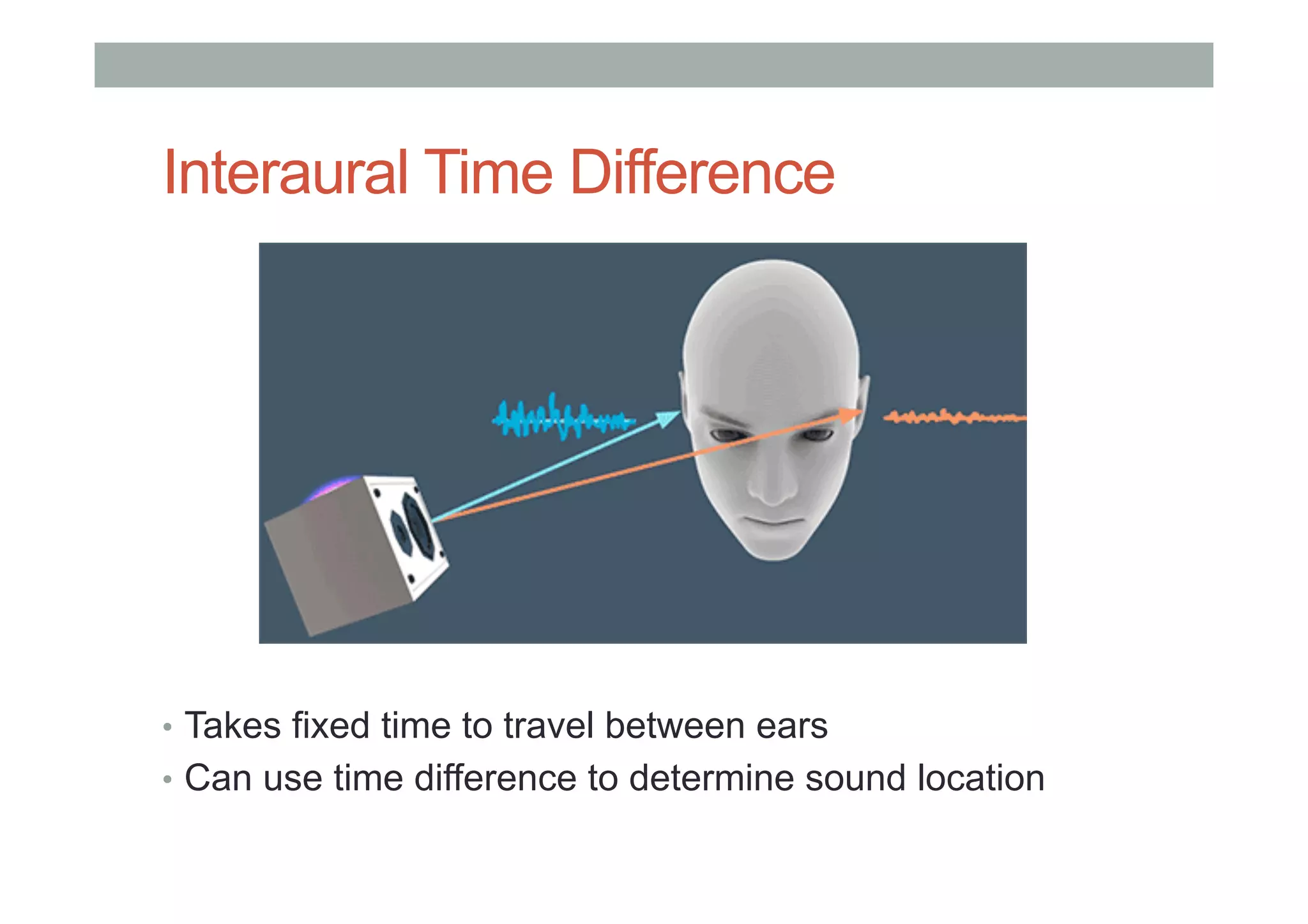 Interaural Time Difference

• Takes fixed time to travel between ears
• Can use time difference to determine sound location